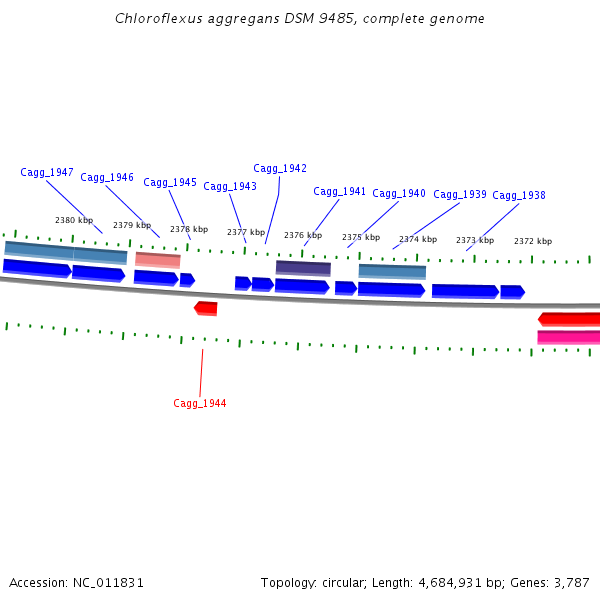 Chloroflexus aggregans DSM 9485, complete genome

Cagg_1947 Cagg_1946 Cagg_1945 Cagg_1943 Cagg_1942 Cagg_1941 Cagg_1940 Cagg_1939 Cagg_1938

2380 kbp 2379 kbp 2378 kbp 2377 kbp 2376 kbp 2375 kbp 2374 kbp 2373 kbp 2372 kbp

Cagg_1944

Accession: NC_011831

Topology: circular; Length: 4,684,931 bp; Genes: 3,787